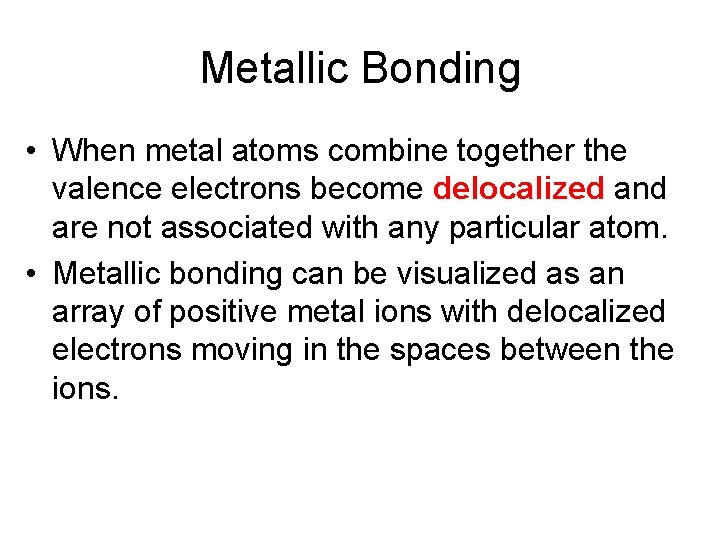 Metallic Bonding

• When metal atoms combine together the valence electrons become delocalized and are not associated with any particular atom.

• Metallic bonding can be visualized as an array of positive metal ions with delocalized electrons moving in the spaces between the ions.